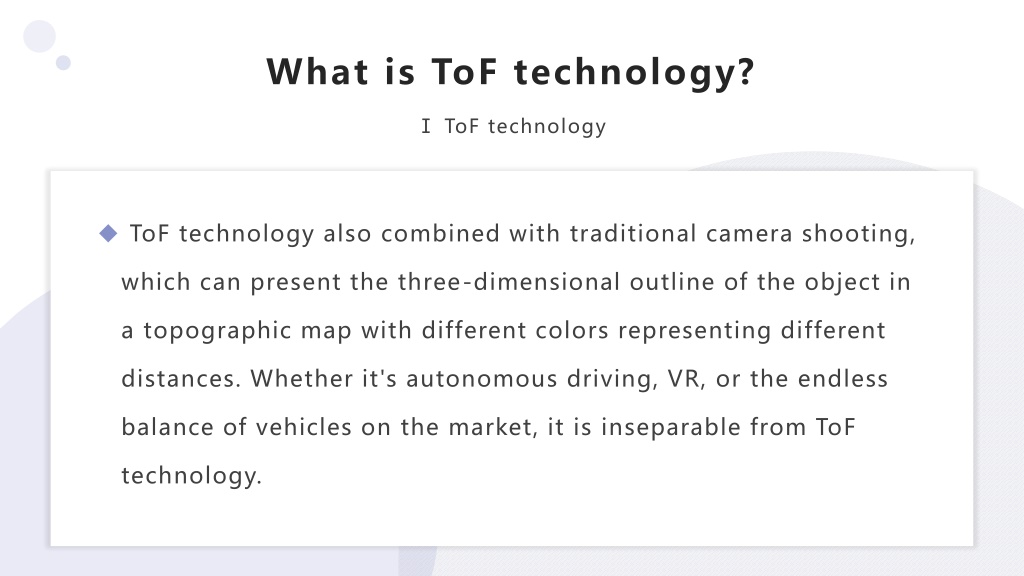 What is ToF technology?

I ToF technology

◆ ToF technology also combined with traditional camera shooting, which can present the three-dimensional outline of the object in a topographic map with different colors representing different distances. Whether it's autonomous driving, VR, or the endless balance of vehicles on the market, it is inseparable from ToF technology.